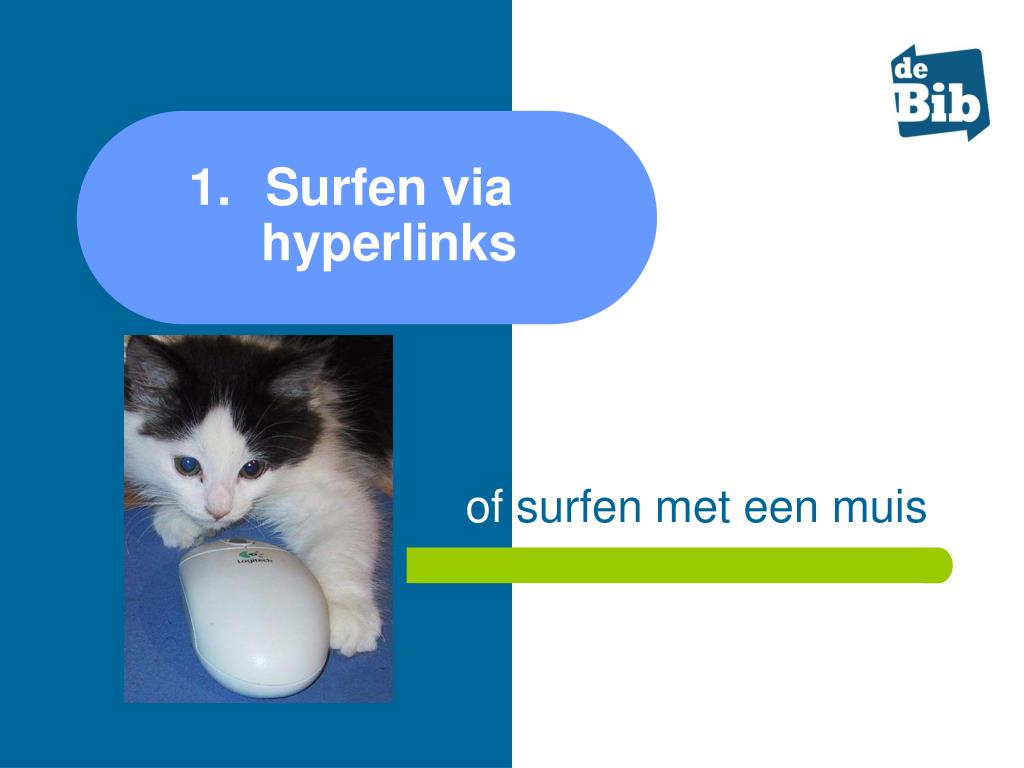 de Bib

1. Surfen via hyperlinks

Logitech

of surfen met een muis